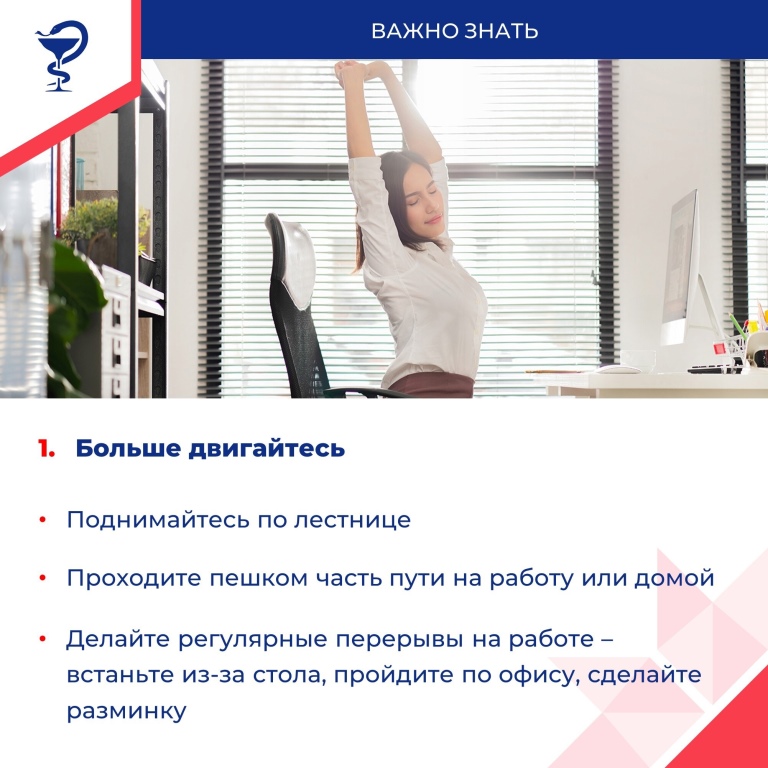 ВАЖНО ЗНАТЬ

1. Больше двигайтесь

• Поднимайтесь по лестнице

• Проходите пешком часть пути на работу или домой

• Делайте регулярные перерывы на работе – встаньте из-за стола, пройдите по офису, сделайте разминку